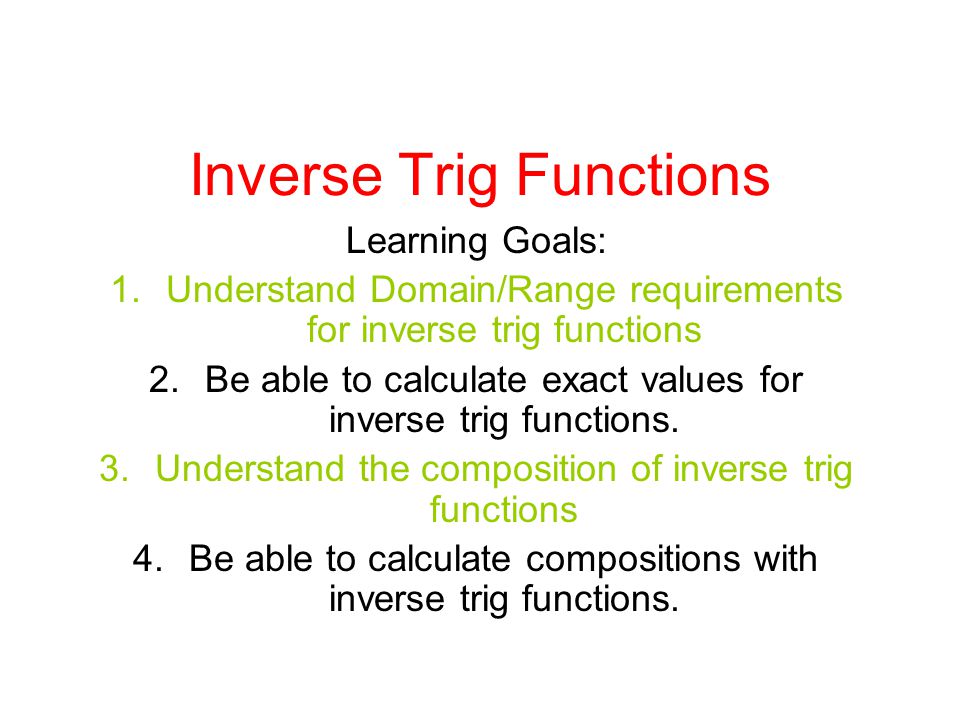 Inverse Trig Functions

Learning Goals:

1. Understand Domain/Range requirements for inverse trig functions
2. Be able to calculate exact values for inverse trig functions.
3. Understand the composition of inverse trig functions
4. Be able to calculate compositions with inverse trig functions.